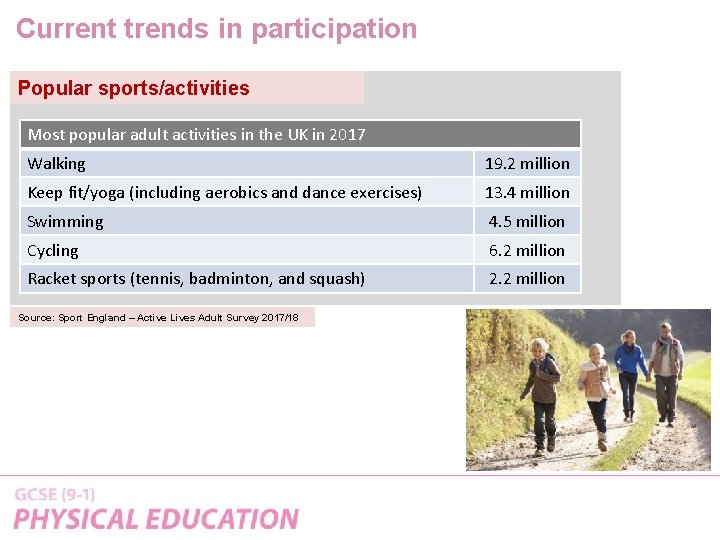 Current trends in participation

Popular sports/activities

| Most popular adult activities in the UK in 2017 | |
|---|---|
| Walking | 19.2 million |
| Keep fit/yoga (including aerobics and dance exercises) | 13.4 million |
| Swimming | 4.5 million |
| Cycling | 6.2 million |
| Racket sports (tennis, badminton, and squash) | 2.2 million |

Source: Sport England – Active Lives Adult Survey 2017/18

GCSE (9-1)
PHYSICAL EDUCATION